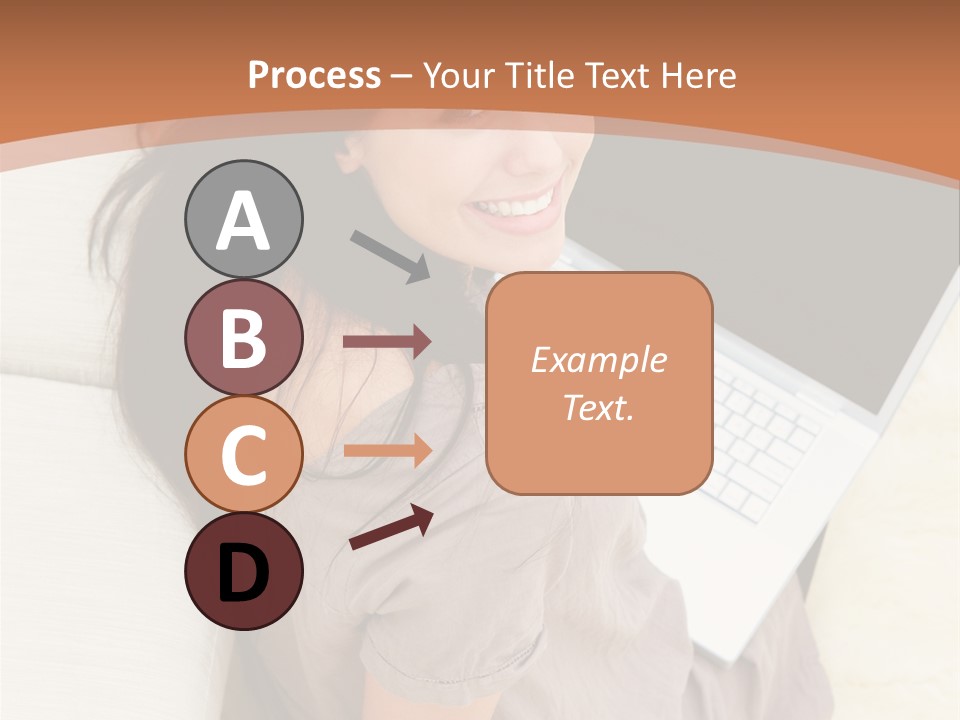 Process – Your Title Text Here

A

B

C

D

Example Text.